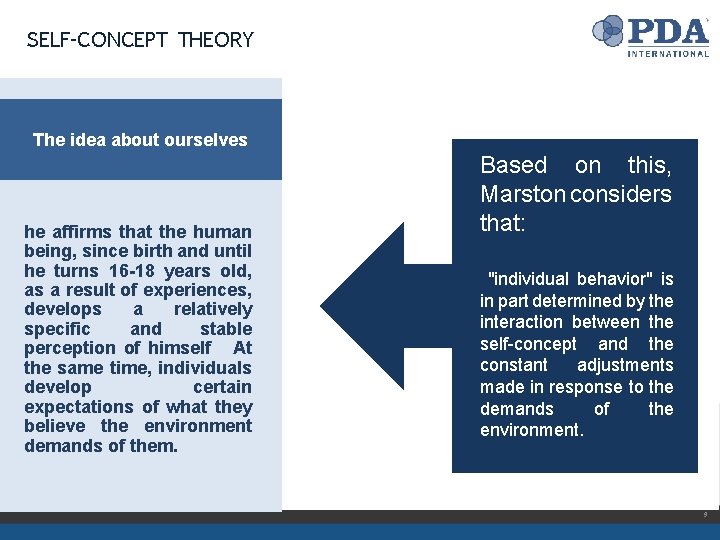 SELF-CONCEPT THEORY

PDA
INTERNATIONAL

The idea about ourselves

he affirms that the human being, since birth and until he turns 16-18 years old, as a result of experiences, develops a relatively specific and stable perception of himself At the same time, individuals develop certain expectations of what they believe the environment demands of them.

Based on this, Marston considers that:

"individual behavior" is in part determined by the interaction between the self-concept and the constant adjustments made in response to the demands of the environment.

9